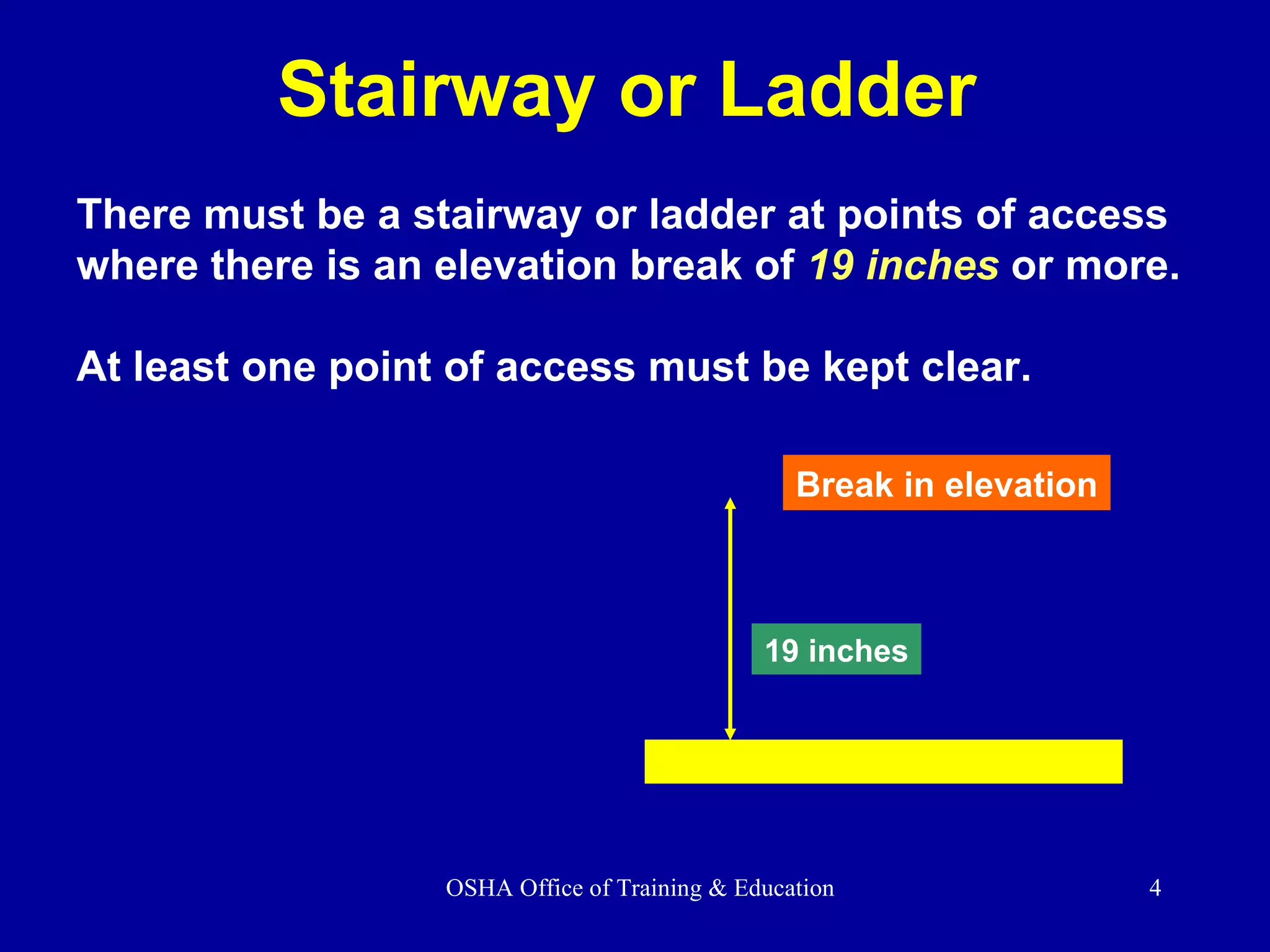 Stairway or Ladder

There must be a stairway or ladder at points of access where there is an elevation break of 19 inches or more.

At least one point of access must be kept clear.

Break in elevation

19 inches

OSHA Office of Training & Education

4